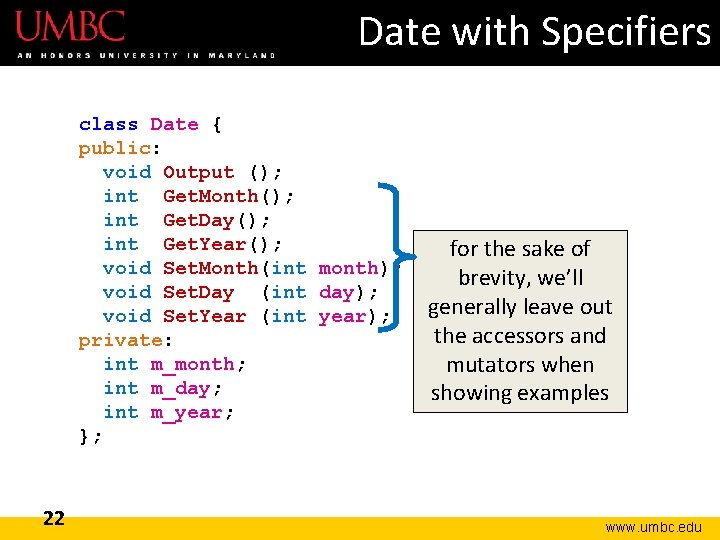 UMBC
AN HONORS UNIVERSITY IN MARYLAND

Date with Specifiers

class Date {
public:
  void Output ();
  int  GetMonth();
  int  GetDay();
  int  GetYear();
  void SetMonth(int month);
  void SetDay  (int day);
  void SetYear (int year);
private:
  int m_month;
  int m_day;
  int m_year;
};

for the sake of brevity, we'll generally leave out the accessors and mutators when showing examples

22

www.umbc.edu